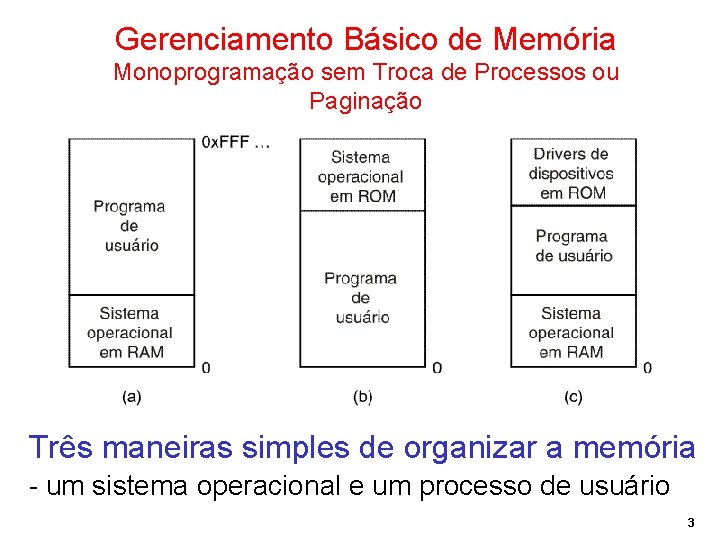 Gerenciamento Básico de Memória
Monoprogramação sem Troca de Processos ou Paginação

0xFFF …

Programa de usuário

Sistema operacional em RAM

0

(a)

Sistema operacional em ROM

Programa de usuário

0

(b)

Drivers de dispositivos em ROM

Programa de usuário

Sistema operacional em RAM

0

(c)

Três maneiras simples de organizar a memória
- um sistema operacional e um processo de usuário

3